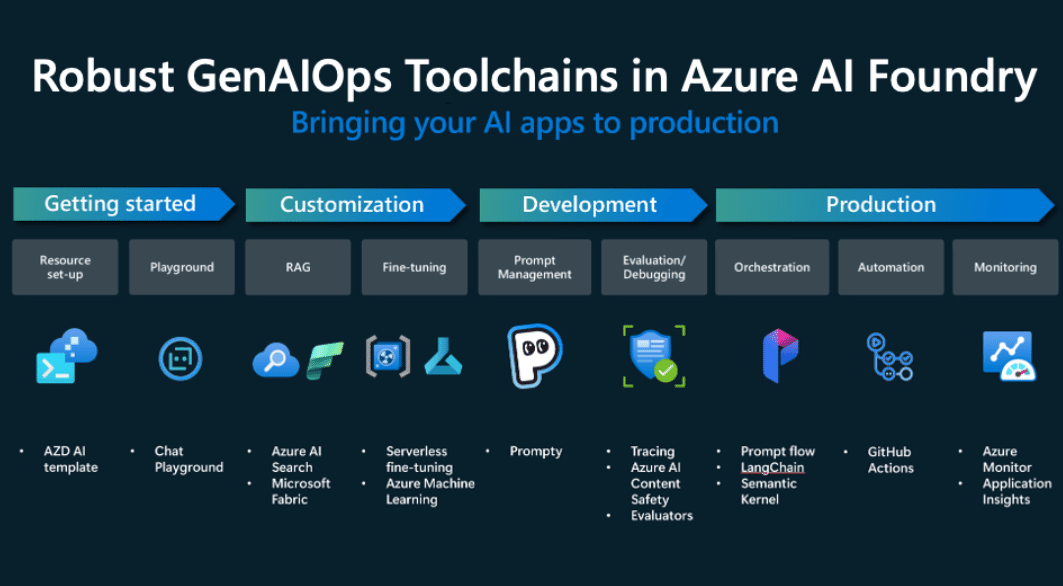 Robust GenAIOps Toolchains in Azure AI Foundry
Bringing your AI apps to production

Getting started
Customization
Development
Production

Resource set-up
Playground
RAG
Fine-tuning
Prompt Management
Evaluation/ Debugging
Orchestration
Automation
Monitoring

• AZD AI template

• Chat Playground

• Azure AI Search
• Microsoft Fabric

• Serverless fine-tuning
• Azure Machine Learning

• Prompty

• Tracing
• Azure AI Content Safety
• Evaluators

• Prompt flow
• LangChain
• Semantic Kernel

• GitHub Actions

• Azure Monitor
• Application Insights